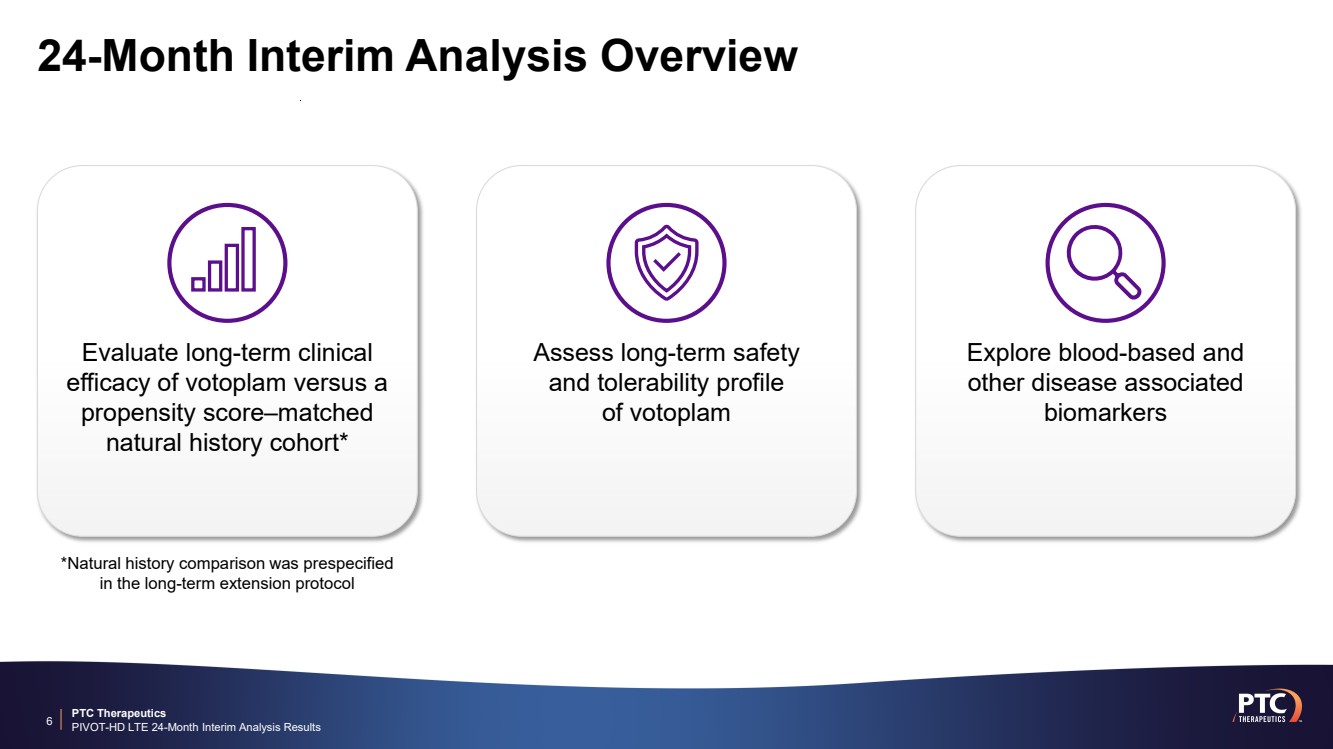 24-Month Interim Analysis Overview

Evaluate long-term clinical efficacy of votoplam versus a propensity score–matched natural history cohort*

Assess long-term safety and tolerability profile of votoplam

Explore blood-based and other disease associated biomarkers

*Natural history comparison was prespecified in the long-term extension protocol

6 PTC Therapeutics
PIVOT-HD LTE 24-Month Interim Analysis Results

PTC THERAPEUTICS